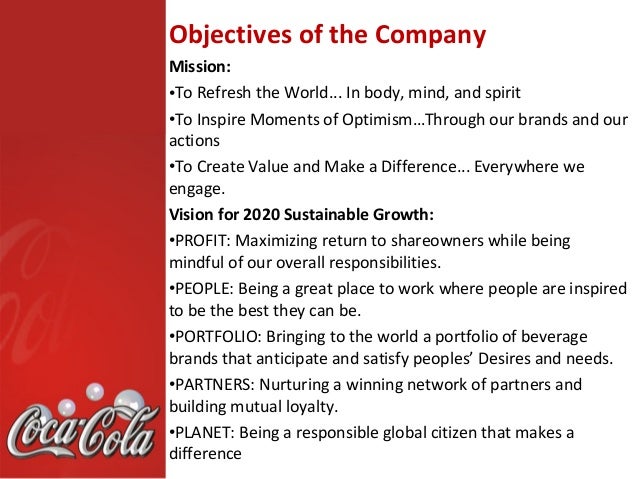 Objectives of the Company

Mission:

•To Refresh the World... In body, mind, and spirit

•To Inspire Moments of Optimism…Through our brands and our actions

•To Create Value and Make a Difference... Everywhere we engage.

Vision for 2020 Sustainable Growth:

•PROFIT: Maximizing return to shareowners while being mindful of our overall responsibilities.

•PEOPLE: Being a great place to work where people are inspired to be the best they can be.

•PORTFOLIO: Bringing to the world a portfolio of beverage brands that anticipate and satisfy peoples' Desires and needs.

•PARTNERS: Nurturing a winning network of partners and building mutual loyalty.

•PLANET: Being a responsible global citizen that makes a difference

Coca-Cola